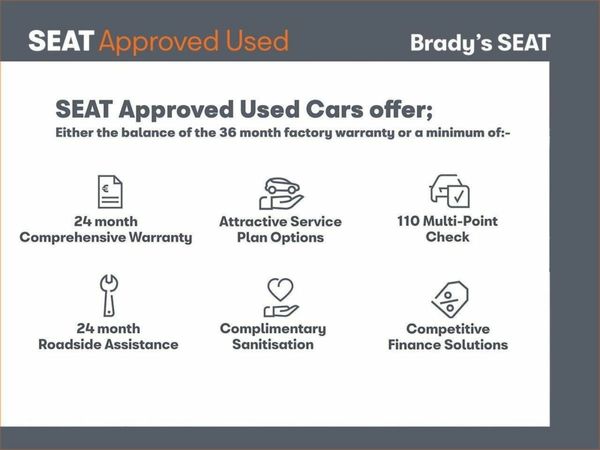 SEAT Approved Used

Brady's SEAT

SEAT Approved Used Cars offer;

Either the balance of the 36 month factory warranty or a minimum of:-

€

24 month
Comprehensive Warranty

Attractive Service
Plan Options

110 Multi-Point
Check

24 month
Roadside Assistance

Complimentary
Sanitisation

%

Competitive
Finance Solutions